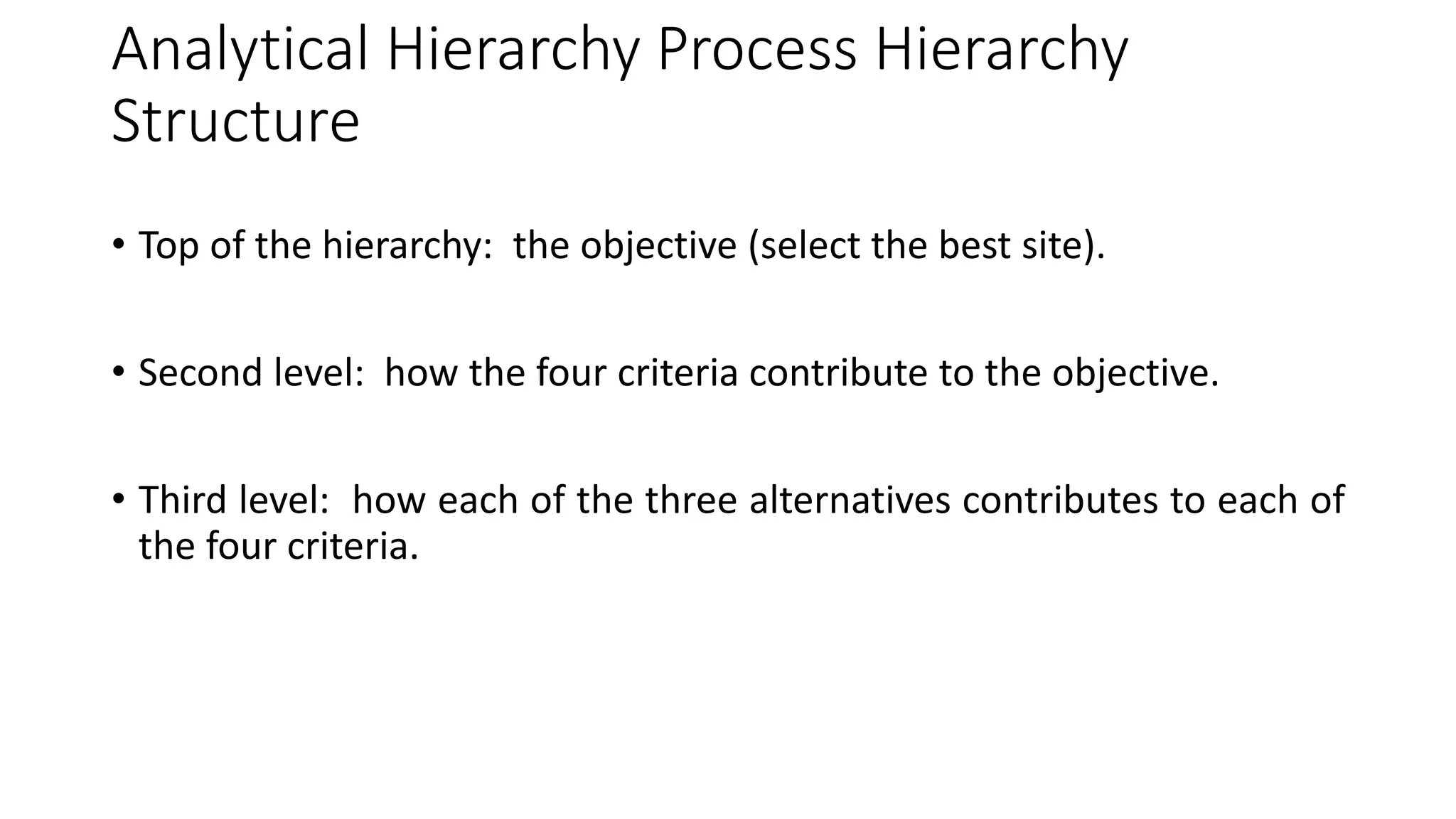 Analytical Hierarchy Process Hierarchy Structure

• Top of the hierarchy:  the objective (select the best site).

• Second level:  how the four criteria contribute to the objective.

• Third level:  how each of the three alternatives contributes to each of the four criteria.